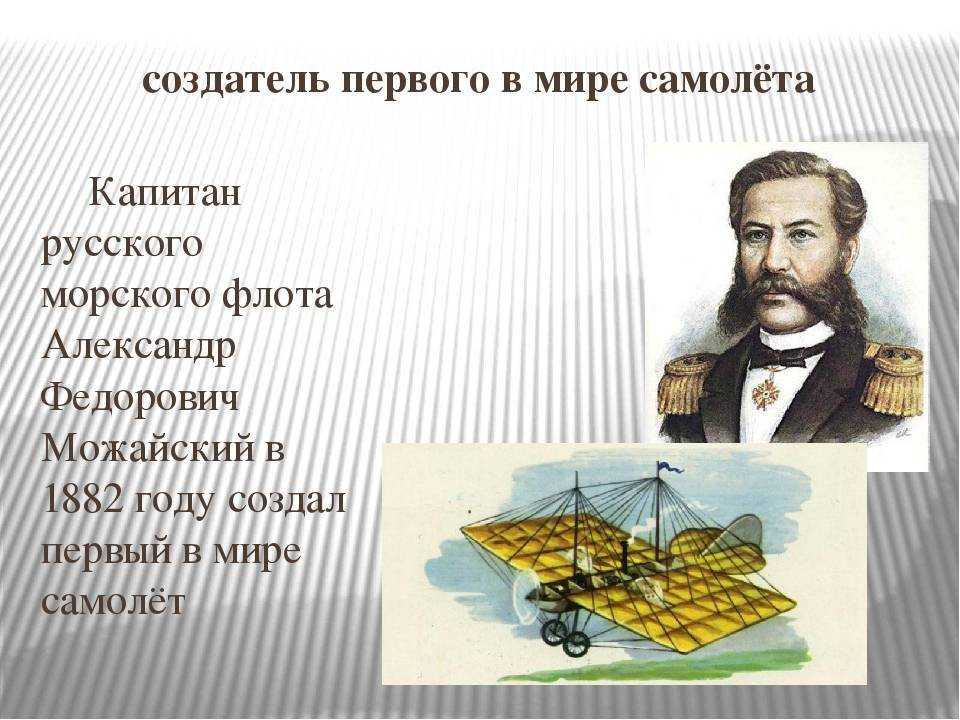 создатель первого в мире самолёта

Капитан русского морского флота Александр Федорович Можайский в 1882 году создал первый в мире самолёт